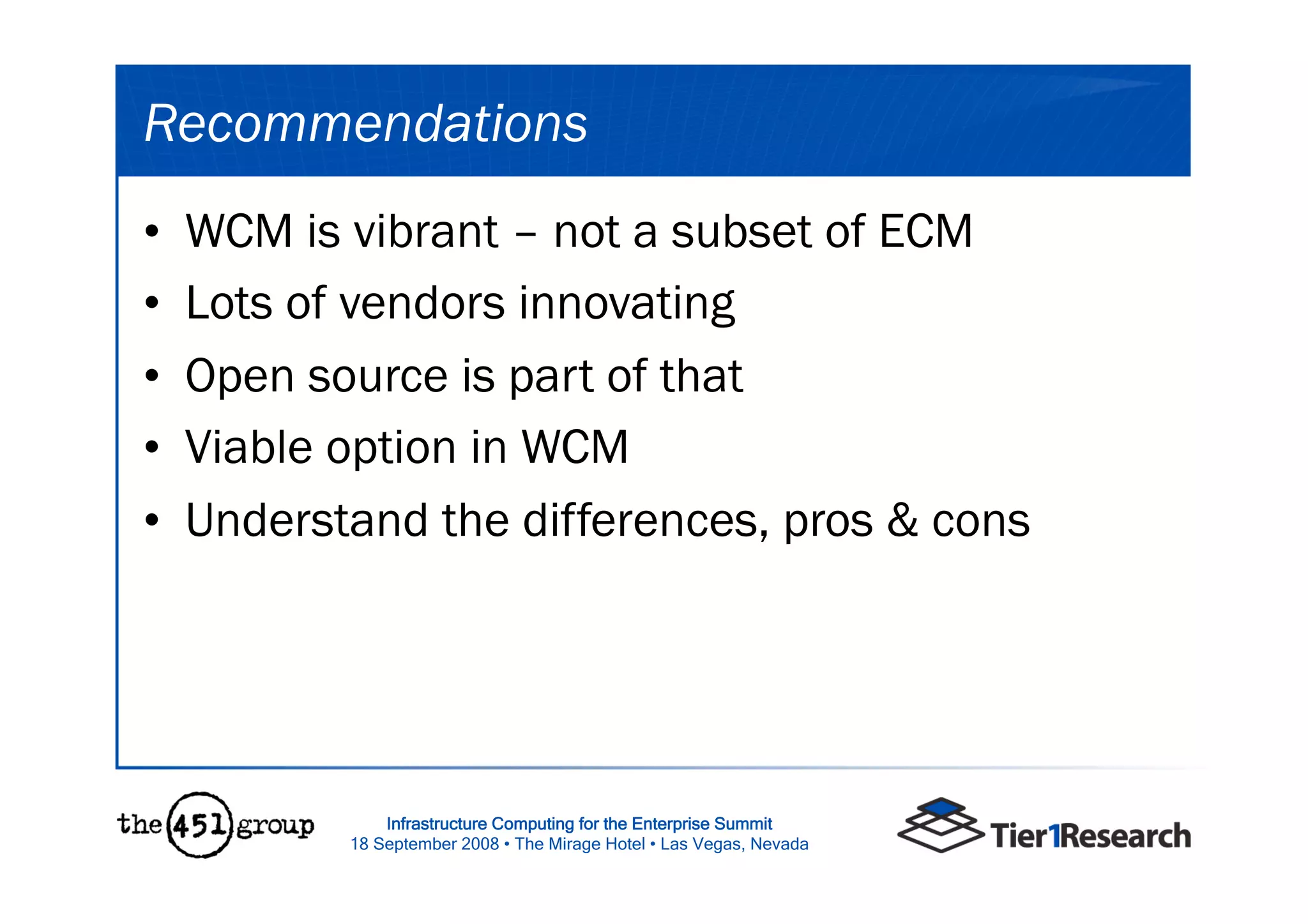 Recommendations

• WCM is vibrant – not a subset of ECM
• Lots of vendors innovating
• Open source is part of that
• Viable option in WCM
• Understand the differences, pros & cons

the 451 group

Infrastructure Computing for the Enterprise Summit
18 September 2008 • The Mirage Hotel • Las Vegas, Nevada

Tier1Research